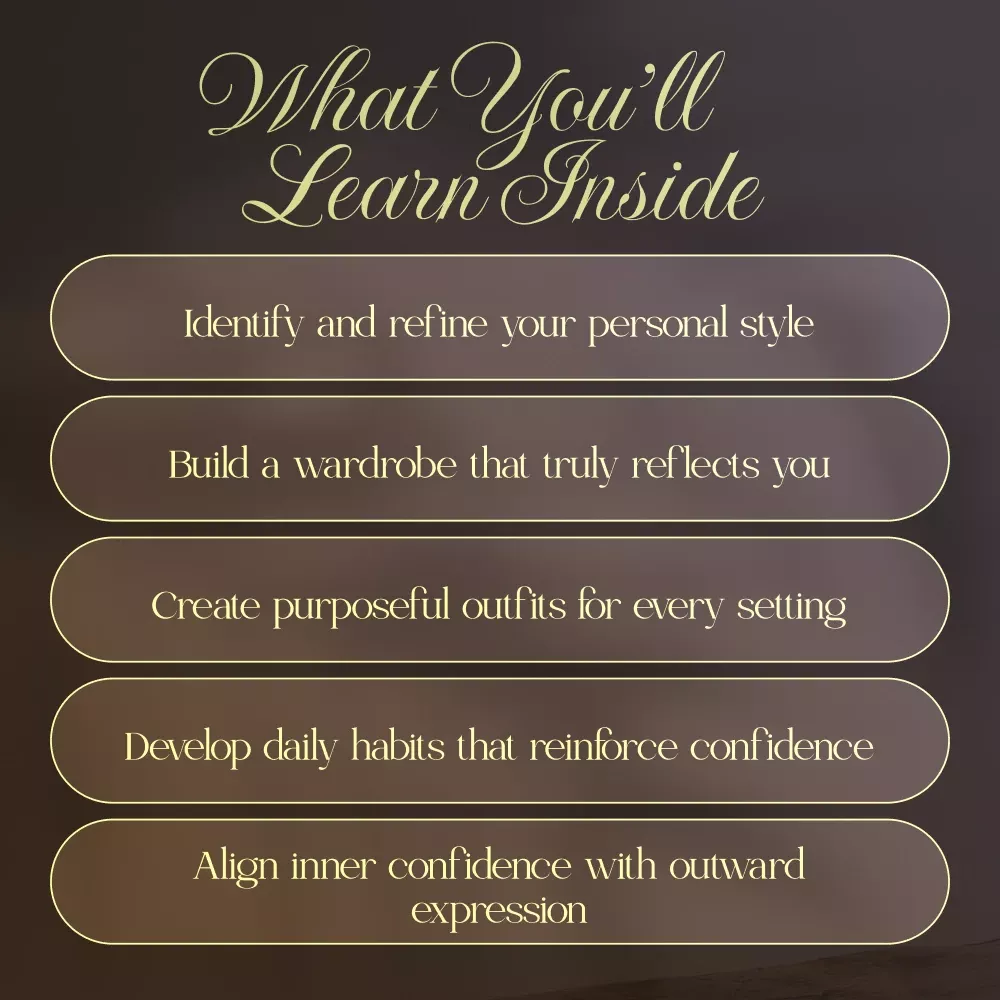 What You'll Learn Inside

Identify and refine your personal style

Build a wardrobe that truly reflects you

Create purposeful outfits for every setting

Develop daily habits that reinforce confidence

Align inner confidence with outward expression